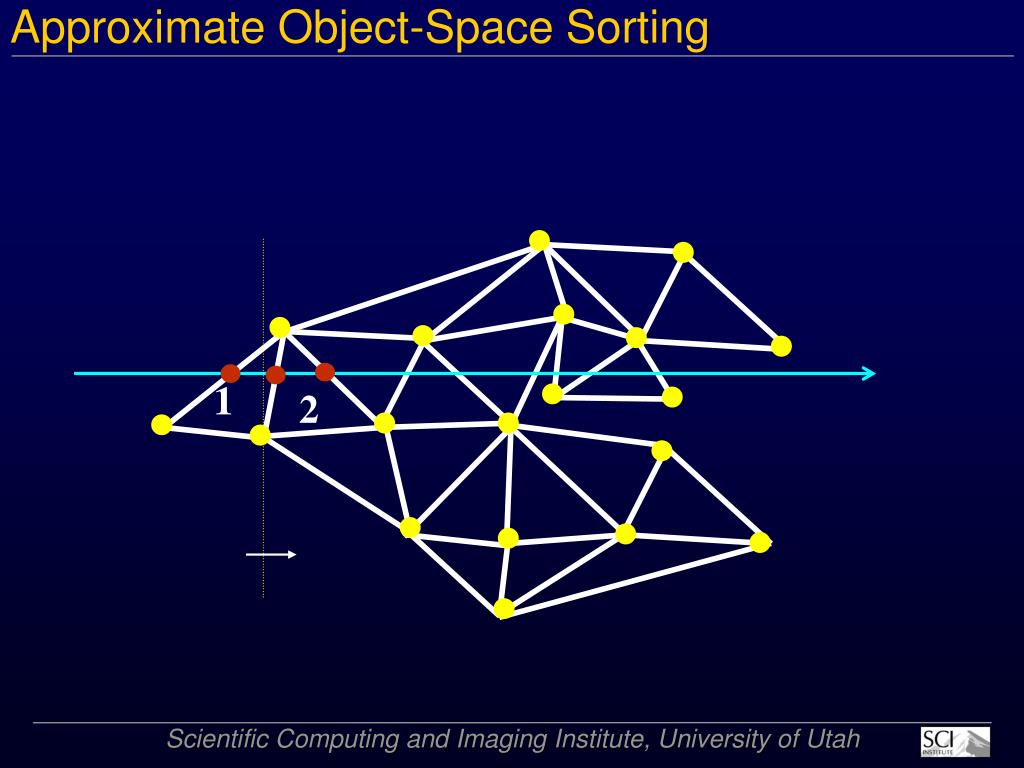 Approximate Object-Space Sorting

1

2

Scientific Computing and Imaging Institute, University of Utah

SCI INSTITUTE